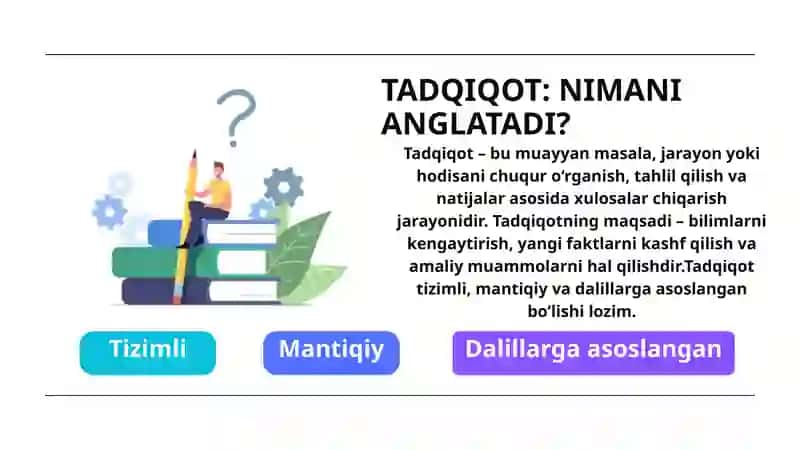 TADQIQOT: NIMANI ANGLATADI?

Tadqiqot – bu muayyan masala, jarayon yoki hodisani chuqur o‘rganish, tahlil qilish va natijalar asosida xulosalar chiqarish jarayonidir. Tadqiqotning maqsadi – bilimlarni kengaytirish, yangi faktlarni kashf qilish va amaliy muammolarni hal qilishdir.Tadqiqot tizimli, mantiqiy va dalillarga asoslangan bo‘lishi lozim.

Tizimli

Mantiqiy

Dalillarga asoslangan